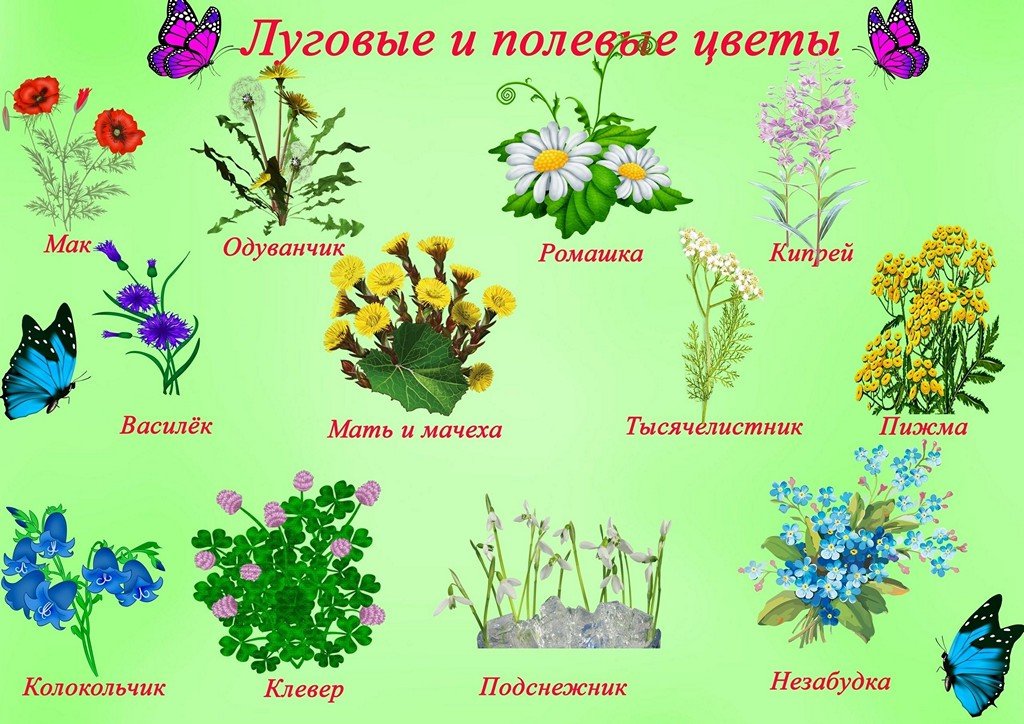 Луговые и полевые цветы

Мак

Одуванчик

Ромашка

Кипрей

Василёк

Мать и мачеха

Тысячелистник

Пижма

Колокольчик

Клевер

Подснежник

Незабудка